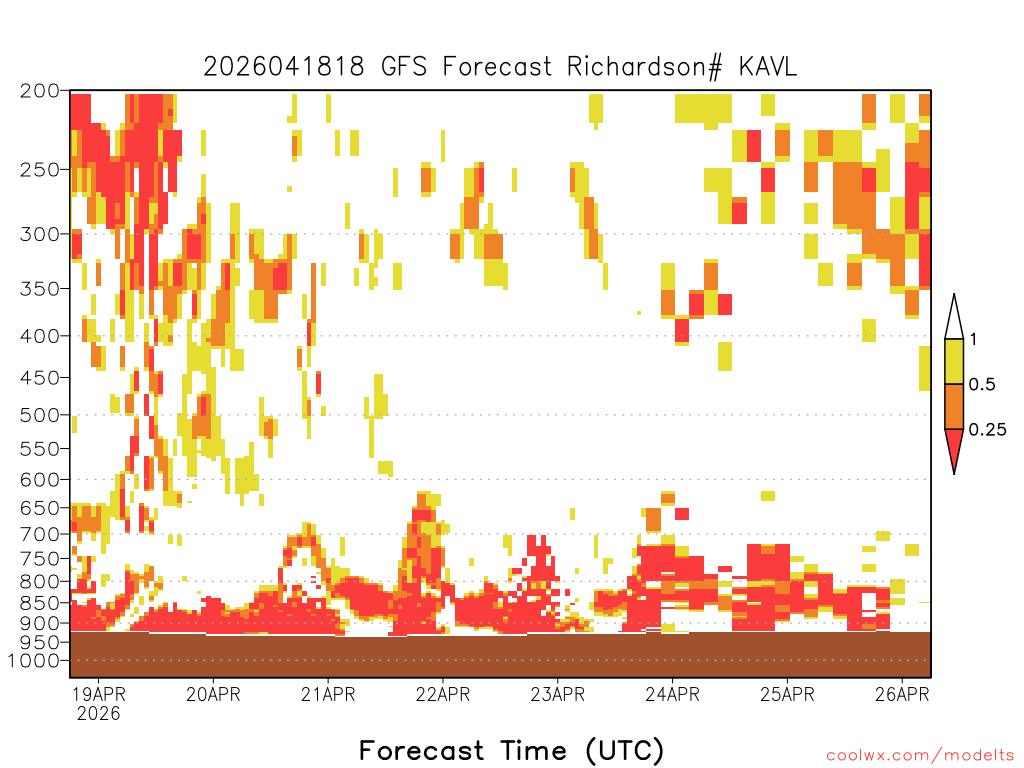 2026041818 GFS Forecast Richardson# KAVL

200
250
300
350
400
450
500
550
600
650
700
750
800
850
900
950
1000

1
0.5
0.25

19APR 2026
20APR
21APR
22APR
23APR
24APR
25APR
26APR

Forecast Time (UTC)

coolwx.com/modelts